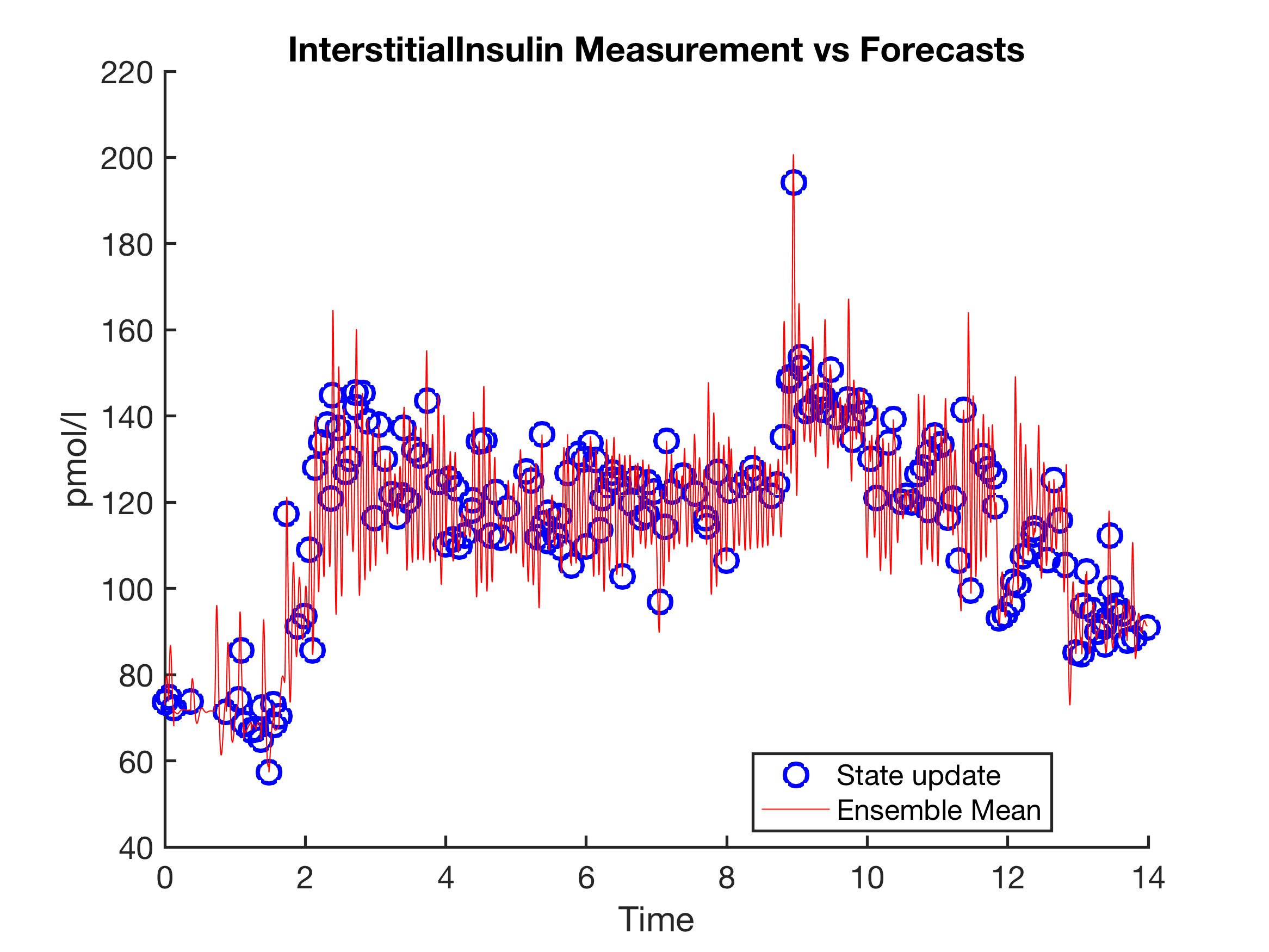 InterstitialInsulin Measurement vs Forecasts

pmol/l

220
200
180
160
140
120
100
80
60
40

0
2
4
6
8
10
12
14

Time

State update
Ensemble Mean